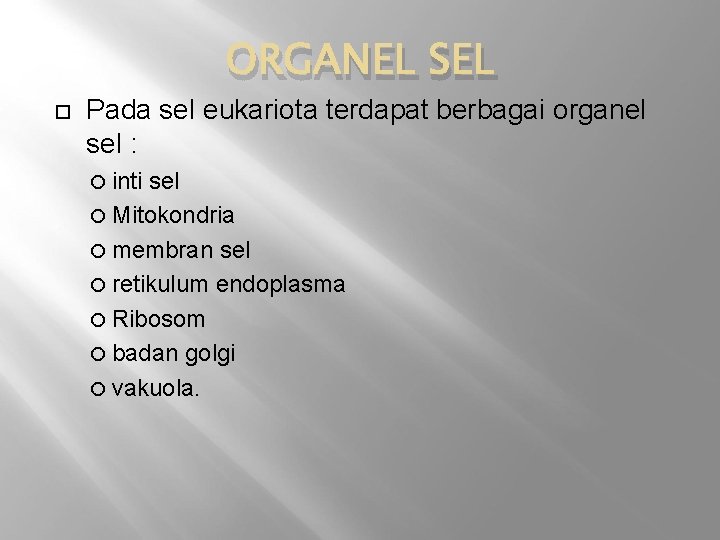 ORGANEL SEL

Pada sel eukariota terdapat berbagai organel sel :

inti sel
Mitokondria
membran sel
retikulum endoplasma
Ribosom
badan golgi
vakuola.